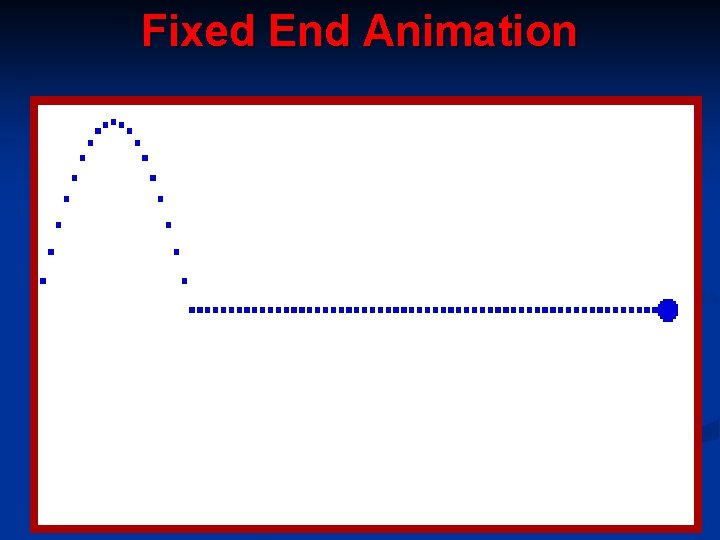 Fixed End Animation